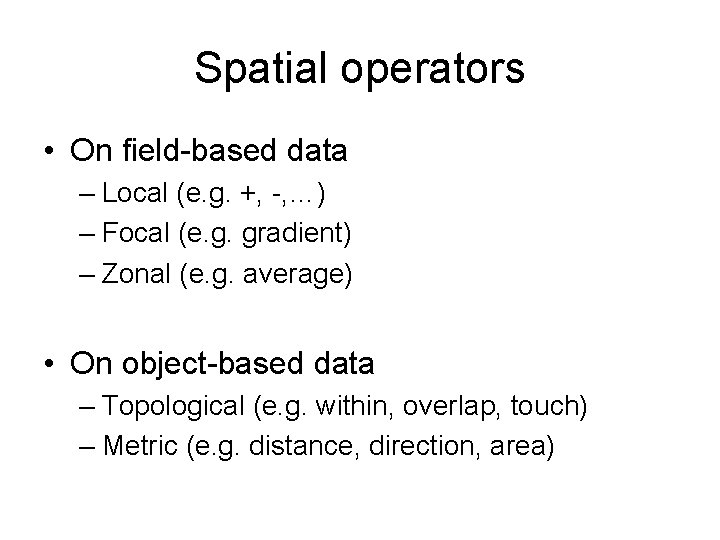 Spatial operators

• On field-based data
– Local (e.g. +, -,…)
– Focal (e.g. gradient)
– Zonal (e.g. average)

• On object-based data
– Topological (e.g. within, overlap, touch)
– Metric (e.g. distance, direction, area)